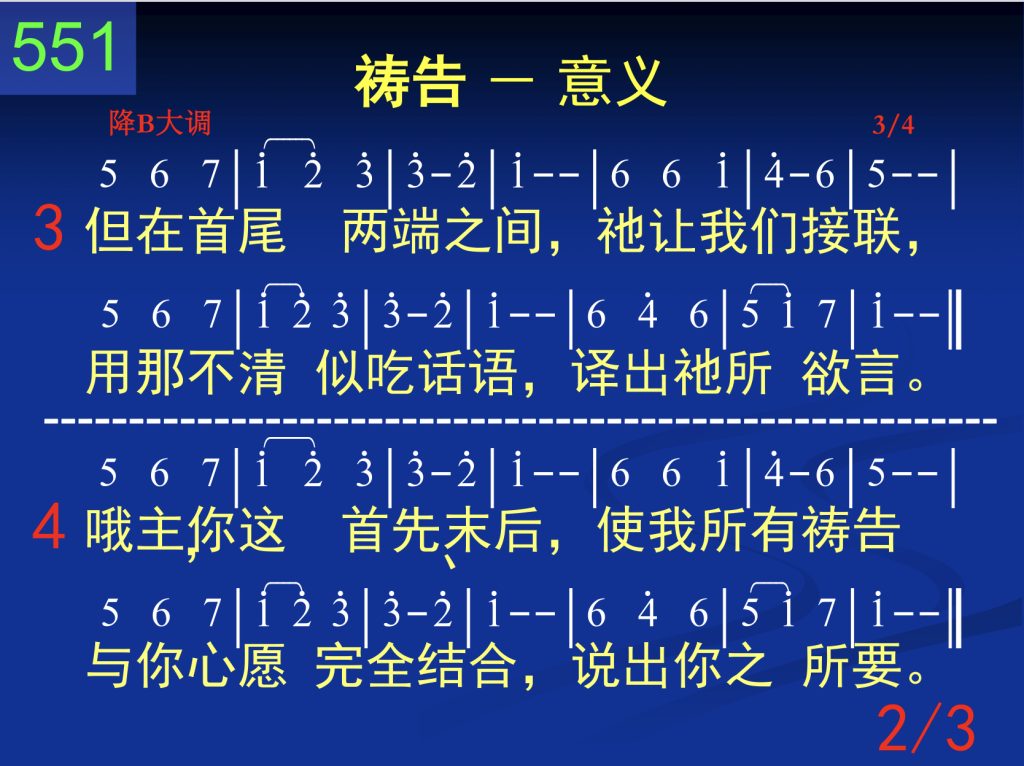 551

祷告 — 意义

降B大调 3/4

5 6 7 | $\dot{1}$ $\dot{2}$ $\dot{3}$ | $\dot{3}$-$\dot{2}$ | $\dot{1}$-- | 6 6 $\dot{1}$ | $\dot{4}$-6 | 5-- |

3 但在首尾 两端之间，祂让我们接联，

5 6 7 | $\dot{1}$ $\dot{2}$ $\dot{3}$ | $\dot{3}$-$\dot{2}$ | $\dot{1}$-- | 6 $\dot{4}$ 6 | 5 $\dot{1}$ 7 | $\dot{1}$-- ‖

用那不清 似吃话语，译出祂所 欲言。

5 6 7 | $\dot{1}$ $\dot{2}$ $\dot{3}$ | $\dot{3}$-$\dot{2}$ | $\dot{1}$-- | 6 6 $\dot{1}$ | $\dot{4}$-6 | 5-- |

4 哦主,你这 首先、末后，使我所有祷告

5 6 7 | $\dot{1}$ $\dot{2}$ $\dot{3}$ | $\dot{3}$-$\dot{2}$ | $\dot{1}$-- | 6 $\dot{4}$ 6 | 5 $\dot{1}$ 7 | $\dot{1}$-- ‖

与你心愿 完全结合，说出你之 所要。

2/3